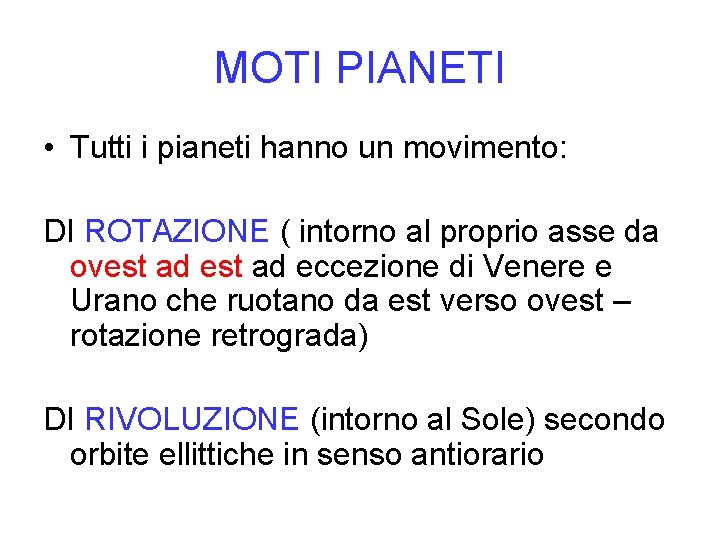 MOTI PIANETI

• Tutti i pianeti hanno un movimento:

DI ROTAZIONE ( intorno al proprio asse da ovest ad est ad eccezione di Venere e Urano che ruotano da est verso ovest – rotazione retrograda)

DI RIVOLUZIONE (intorno al Sole) secondo orbite ellittiche in senso antiorario